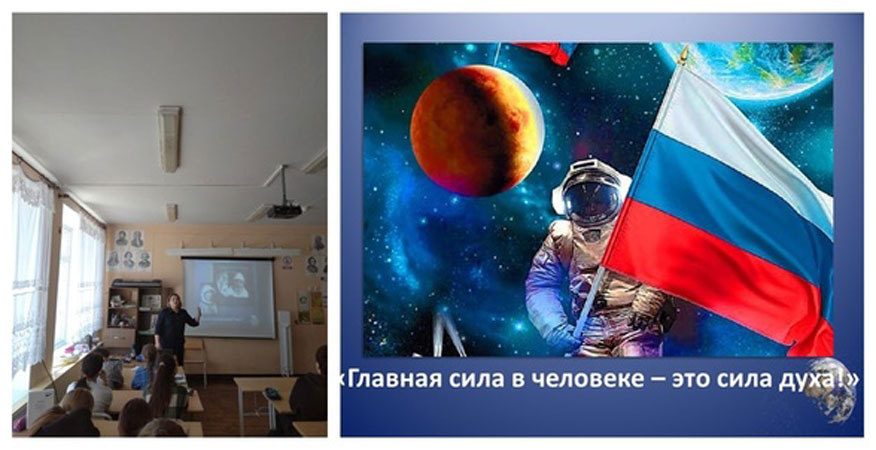 «Главная сила в человеке – это сила духа!»